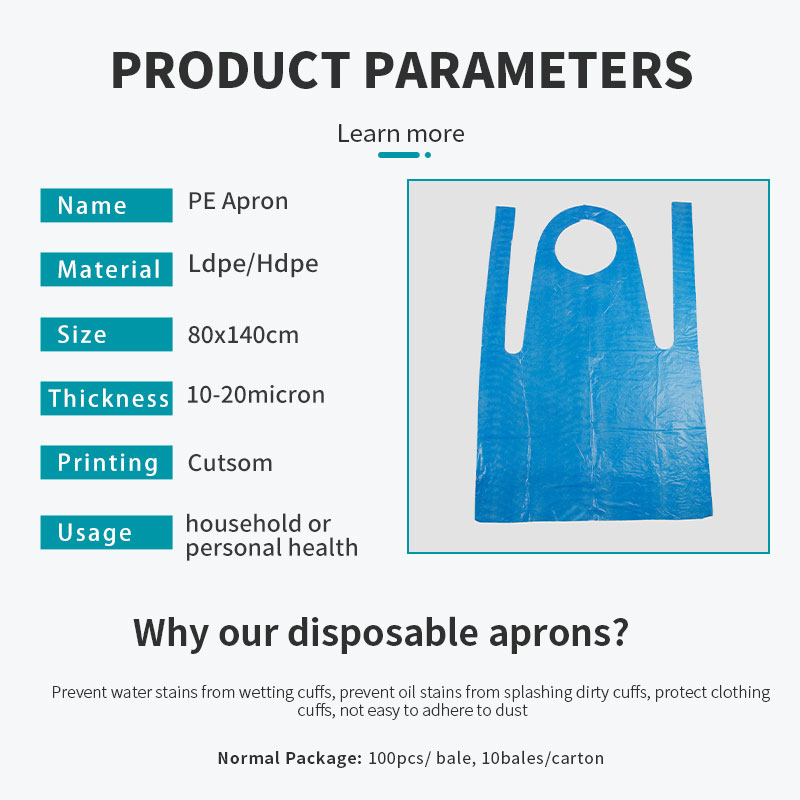 PRODUCT PARAMETERS

Learn more

| Name | PE Apron |
|---|---|
| Material | Ldpe/Hdpe |
| Size | 80x140cm |
| Thickness | 10-20micron |
| Printing | Cutsom |
| Usage | household or personal health |

Why our disposable aprons?

Prevent water stains from wetting cuffs, prevent oil stains from splashing dirty cuffs, protect clothing cuffs, not easy to adhere to dust

Normal Package: 100pcs/ bale, 10bales/carton